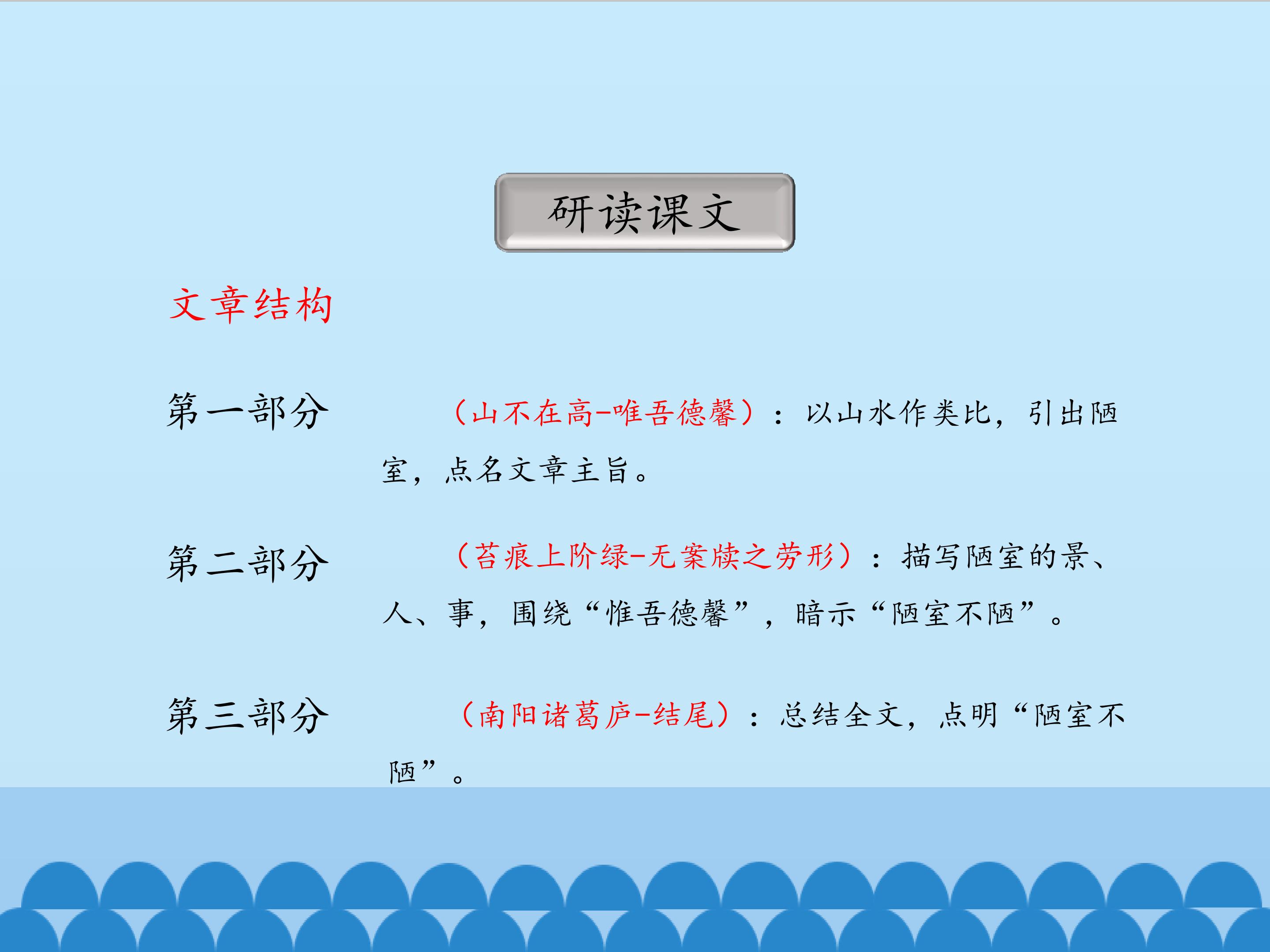 研读课文

文章结构

第一部分　（山不在高-唯吾德馨）：以山水作类比，引出陋室，点名文章主旨。

第二部分　（苔痕上阶绿-无案牍之劳形）：描写陋室的景、人、事，围绕“惟吾德馨”，暗示“陋室不陋”。

第三部分　（南阳诸葛庐-结尾）：总结全文，点明“陋室不陋”。